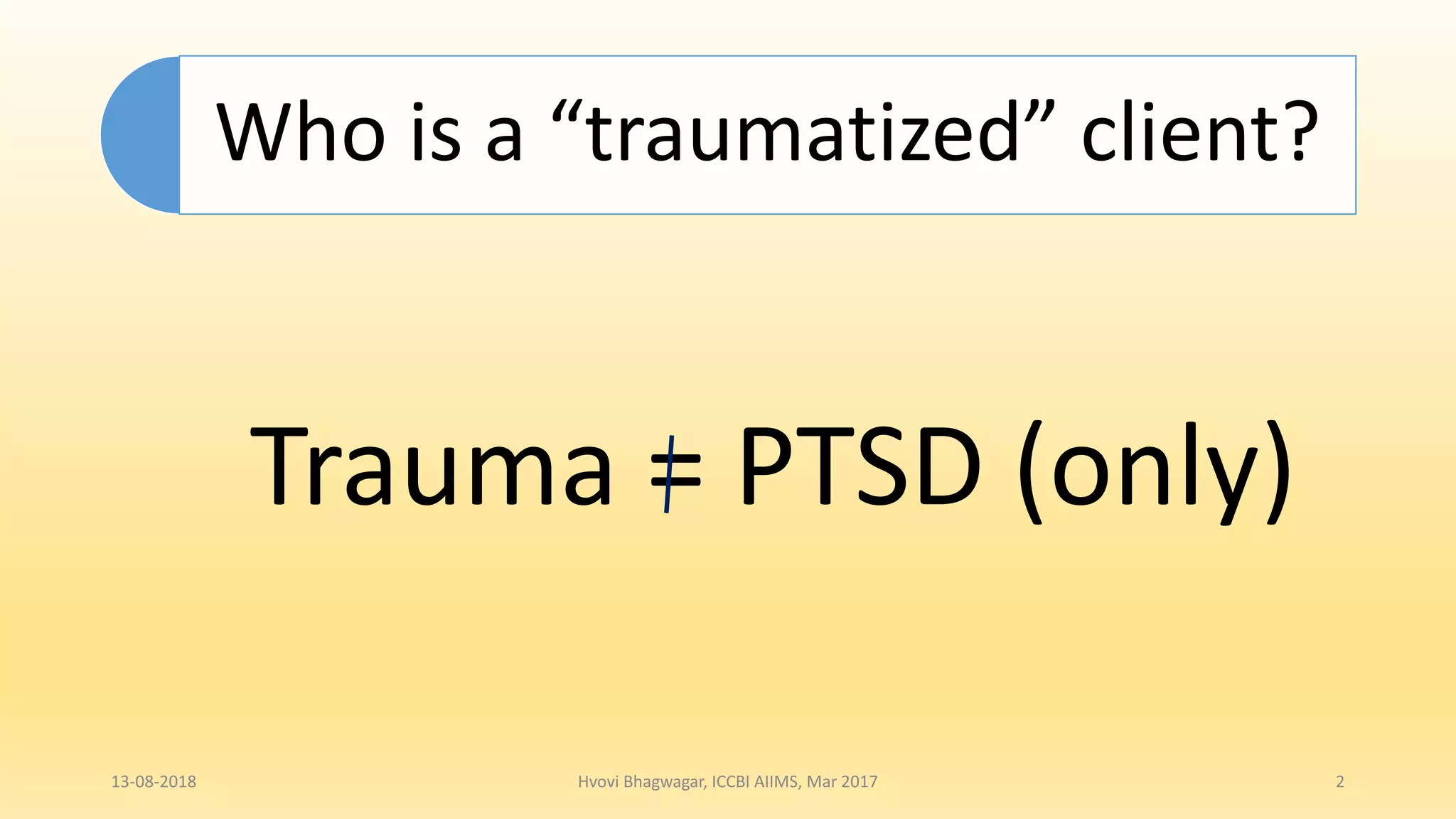 Who is a “traumatized” client?

Trauma $\neq$ PTSD (only)

13-08-2018

Hvovi Bhagwagar, ICCBI AIIMS, Mar 2017

2